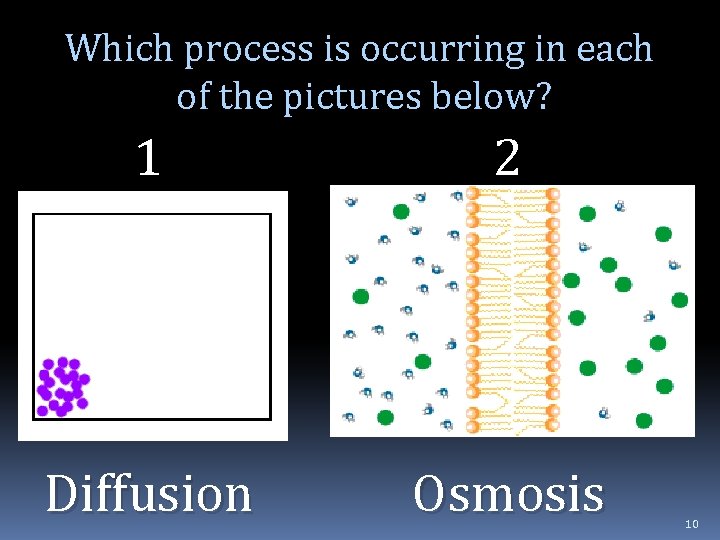 Which process is occurring in each of the pictures below?

1

2

Diffusion

Osmosis

10